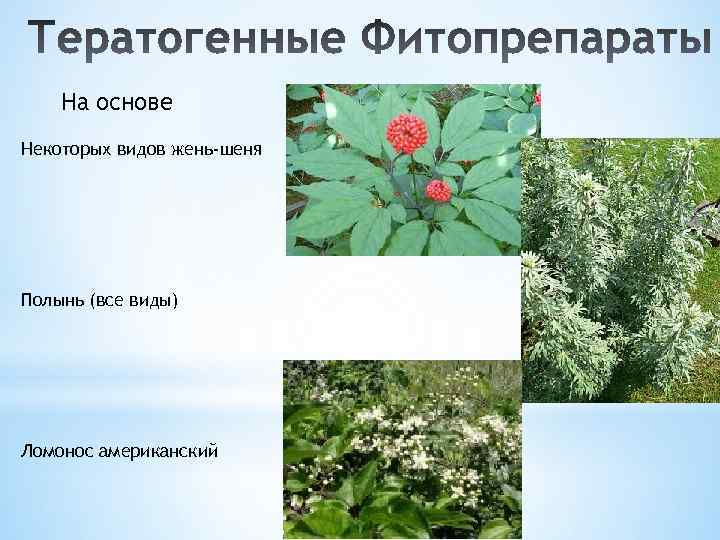 Тератогенные Фитопрепараты

На основе

Некоторых видов жень-шеня

Полынь (все виды)

Ломонос американский